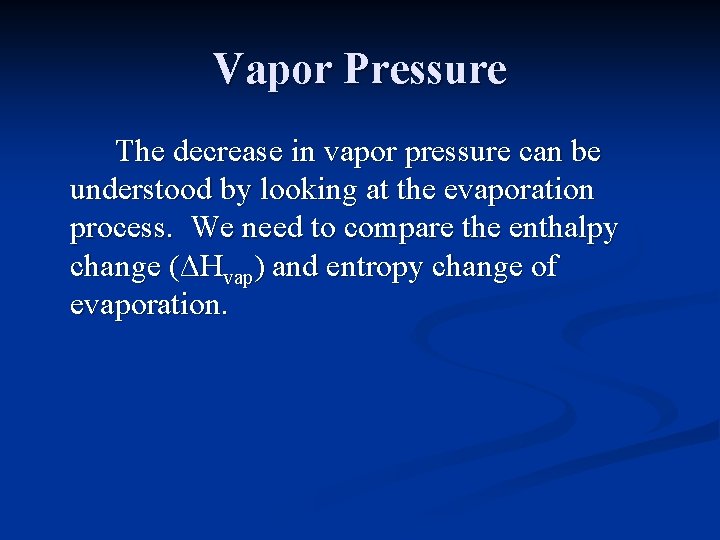 Vapor Pressure

The decrease in vapor pressure can be understood by looking at the evaporation process. We need to compare the enthalpy change ($\Delta H_{vap}$) and entropy change of evaporation.